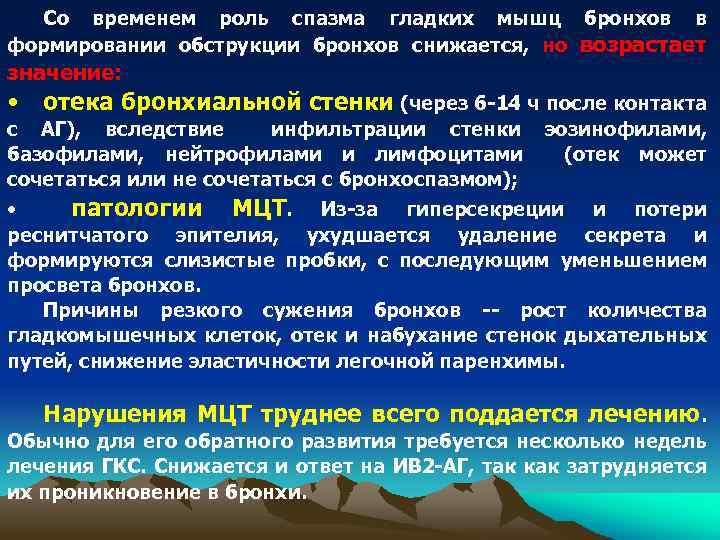 Со временем роль спазма гладких мышц бронхов в формировании обструкции бронхов снижается, но возрастает значение:

• отека бронхиальной стенки (через 6-14 ч после контакта с АГ), вследствие инфильтрации стенки эозинофилами, базофилами, нейтрофилами и лимфоцитами (отек может сочетаться или не сочетаться с бронхоспазмом);

• патологии МЦТ. Из-за гиперсекреции и потери реснитчатого эпителия, ухудшается удаление секрета и формируются слизистые пробки, с последующим уменьшением просвета бронхов.

Причины резкого сужения бронхов -- рост количества гладкомышечных клеток, отек и набухание стенок дыхательных путей, снижение эластичности легочной паренхимы.

Нарушения МЦТ труднее всего поддается лечению. Обычно для его обратного развития требуется несколько недель лечения ГКС. Снижается и ответ на ИВ2-АГ, так как затрудняется их проникновение в бронхи.